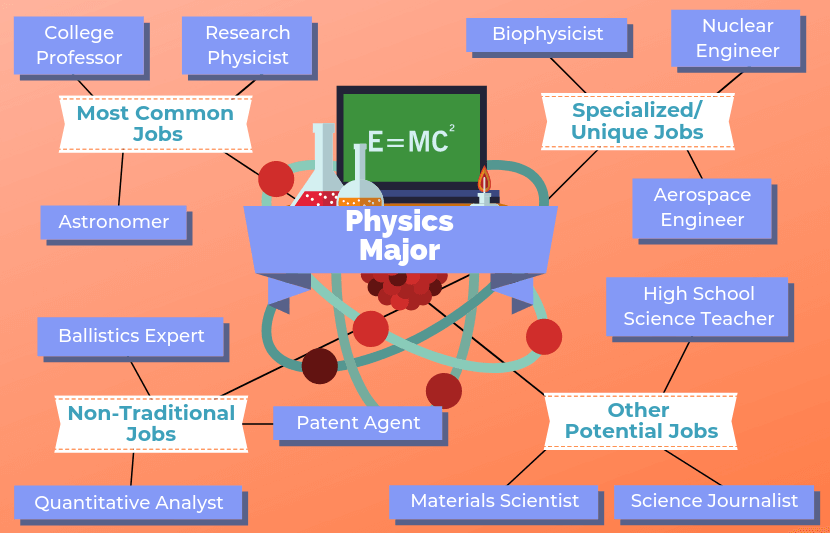 College Professor

Research Physicist

Most Common Jobs

Astronomer

$E=MC^2$

Physics Major

Biophysicist

Nuclear Engineer

Specialized/ Unique Jobs

Aerospace Engineer

Ballistics Expert

Non-Traditional Jobs

Patent Agent

Quantitative Analyst

High School Science Teacher

Other Potential Jobs

Materials Scientist

Science Journalist